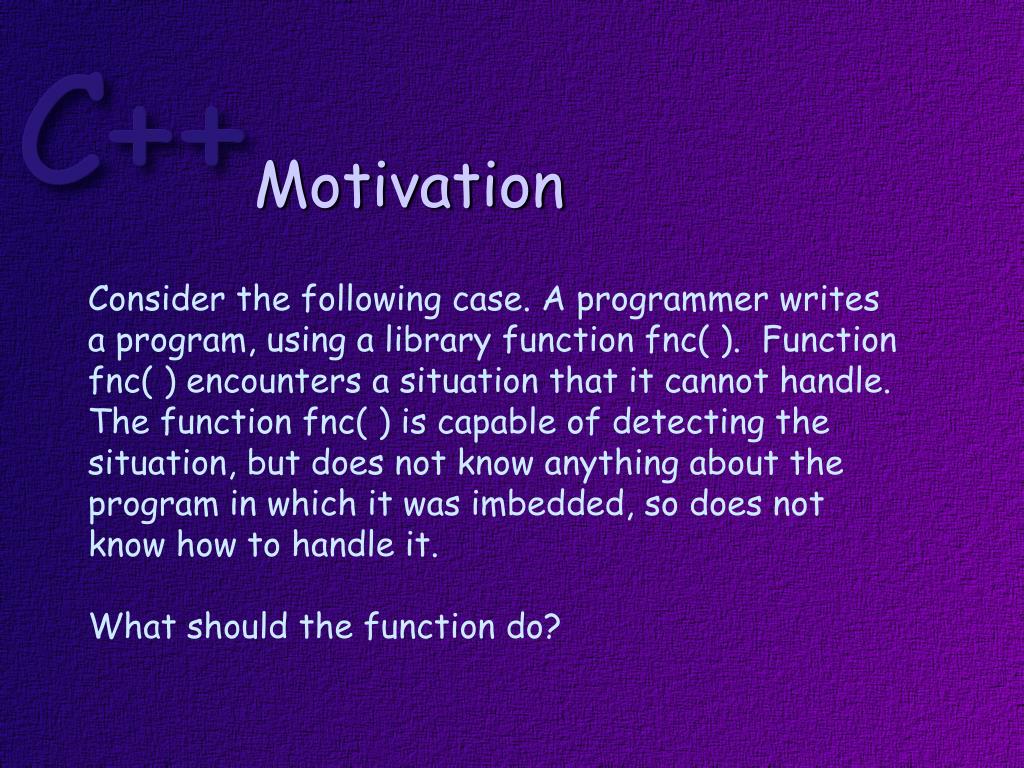 C++

Motivation

Consider the following case. A programmer writes a program, using a library function fnc( ). Function fnc( ) encounters a situation that it cannot handle. The function fnc( ) is capable of detecting the situation, but does not know anything about the program in which it was imbedded, so does not know how to handle it.

What should the function do?